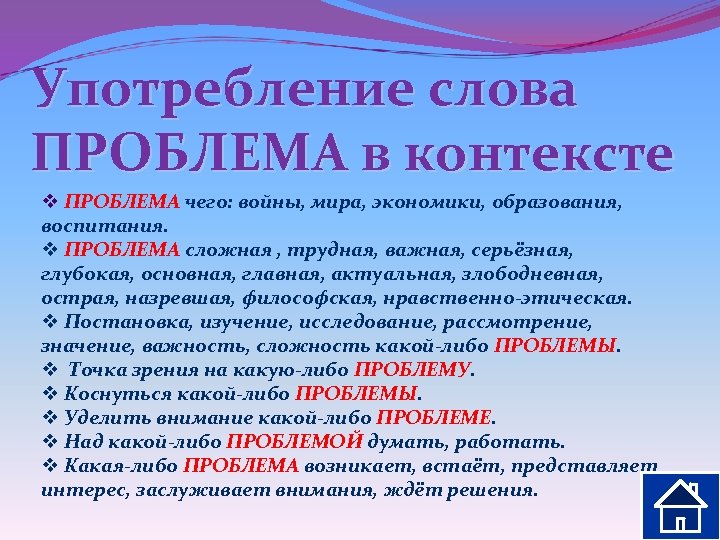 Употребление слова ПРОБЛЕМА в контексте

❖ ПРОБЛЕМА чего: войны, мира, экономики, образования, воспитания.
❖ ПРОБЛЕМА сложная , трудная, важная, серьёзная, глубокая, основная, главная, актуальная, злободневная, острая, назревшая, философская, нравственно-этическая.
❖ Постановка, изучение, исследование, рассмотрение, значение, важность, сложность какой-либо ПРОБЛЕМЫ.
❖ Точка зрения на какую-либо ПРОБЛЕМУ.
❖ Коснуться какой-либо ПРОБЛЕМЫ.
❖ Уделить внимание какой-либо ПРОБЛЕМЕ.
❖ Над какой-либо ПРОБЛЕМОЙ думать, работать.
❖ Какая-либо ПРОБЛЕМА возникает, встаёт, представляет интерес, заслуживает внимания, ждёт решения.